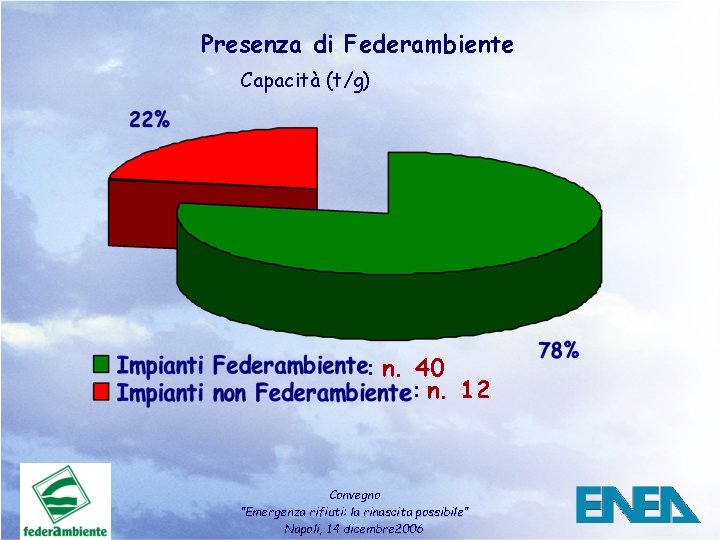 Presenza di Federambiente

Capacità (t/g)

22%

78%

Impianti Federambiente: n. 40
Impianti non Federambiente: n. 12

federambiente

Convegno
"Emergenza rifiuti: la rinascita possibile"
Napoli, 14 dicembre2006

ENEA